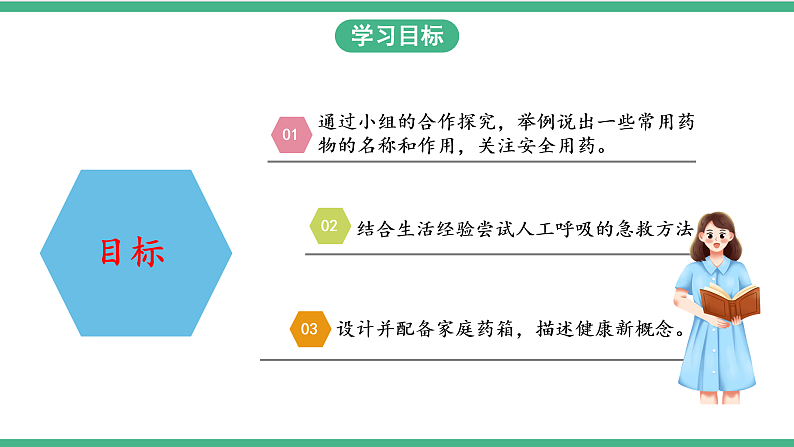 学习目标

目标

01 通过小组的合作探究，举例说出一些常用药物的名称和作用，关注安全用药。

02 结合生活经验尝试人工呼吸的急救方法

03 设计并配备家庭药箱，描述健康新概念。